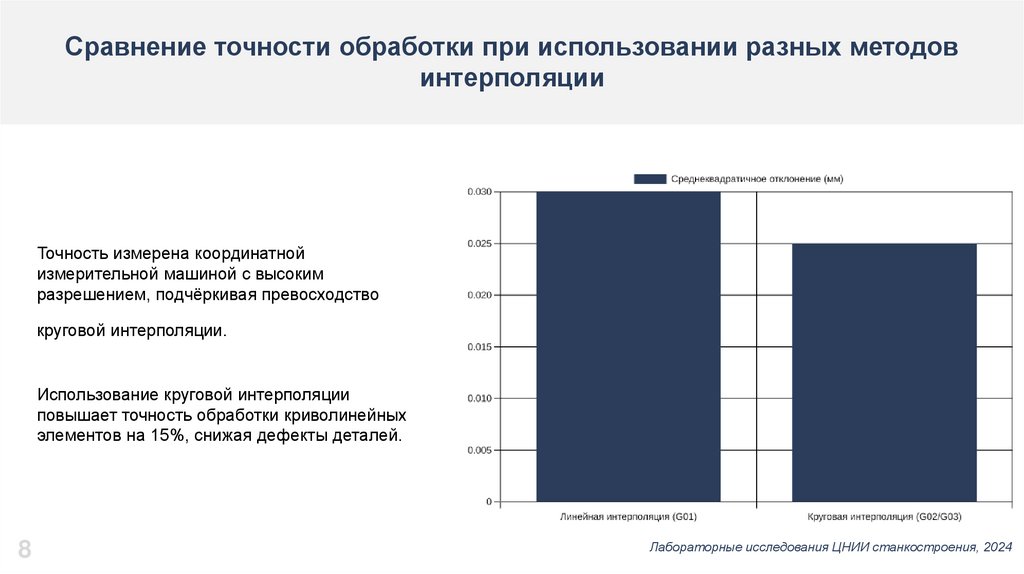 Сравнение точности обработки при использовании разных методов интерполяции

Точность измерена координатной измерительной машиной с высоким разрешением, подчёркивая превосходство

круговой интерполяции.

Использование круговой интерполяции повышает точность обработки криволинейных элементов на 15%, снижая дефекты деталей.

Среднеквадратичное отклонение (мм)

0.030
0.025
0.020
0.015
0.010
0.005
0

Линейная интерполяция (G01)
Круговая интерполяция (G02/G03)

8

Лабораторные исследования ЦНИИ станкостроения, 2024